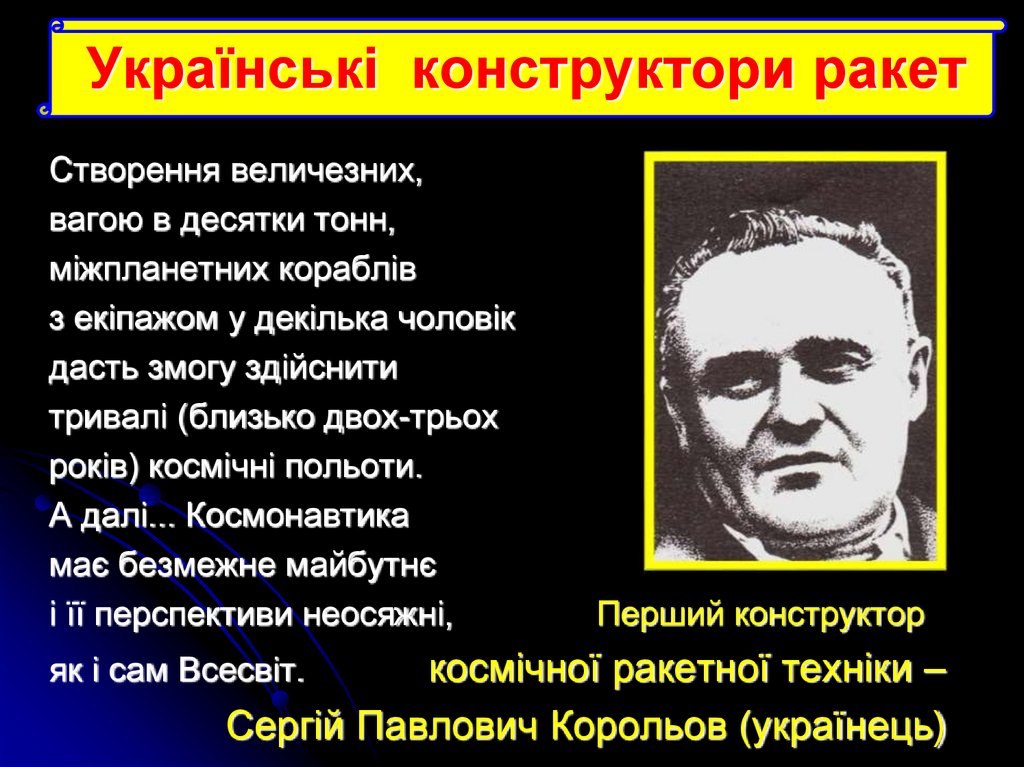 Українські конструктори ракет

Створення величезних, вагою в десятки тонн, міжпланетних кораблів з екіпажом у декілька чоловік дасть змогу здійснити тривалі (близько двох-трьох років) космічні польоти. А далі... Космонавтика має безмежне майбутнє і її перспективи неосяжні, як і сам Всесвіт.

Перший конструктор космічної ракетної техніки – Сергій Павлович Корольов (українець)